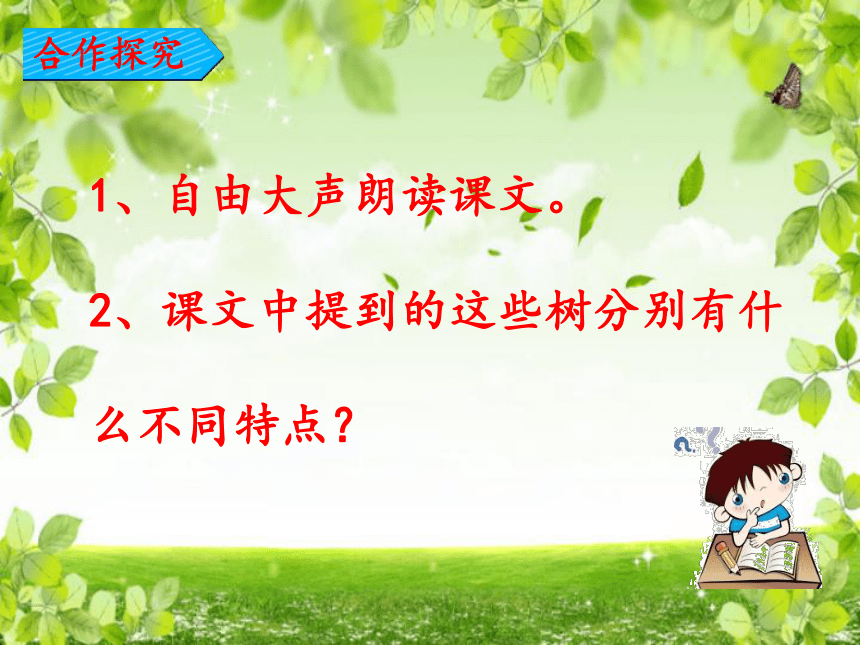 合作探究

1、自由大声朗读课文。

2、课文中提到的这些树分别有什么不同特点？